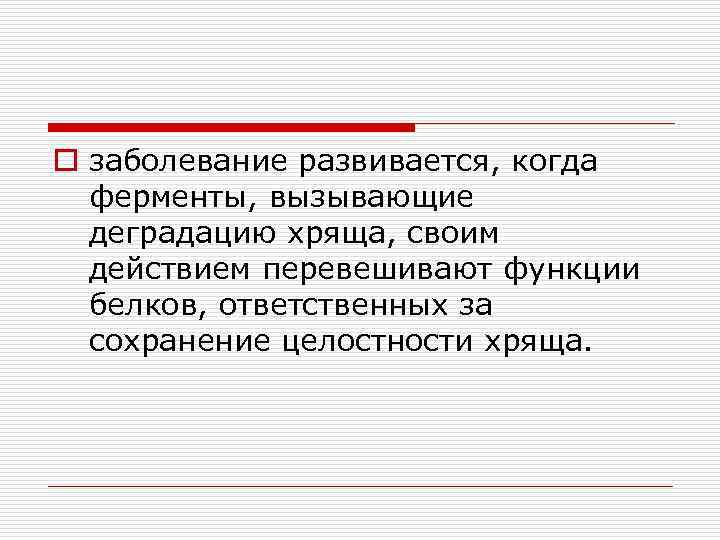 заболевание развивается, когда ферменты, вызывающие деградацию хряща, своим действием перевешивают функции белков, ответственных за сохранение целостности хряща.